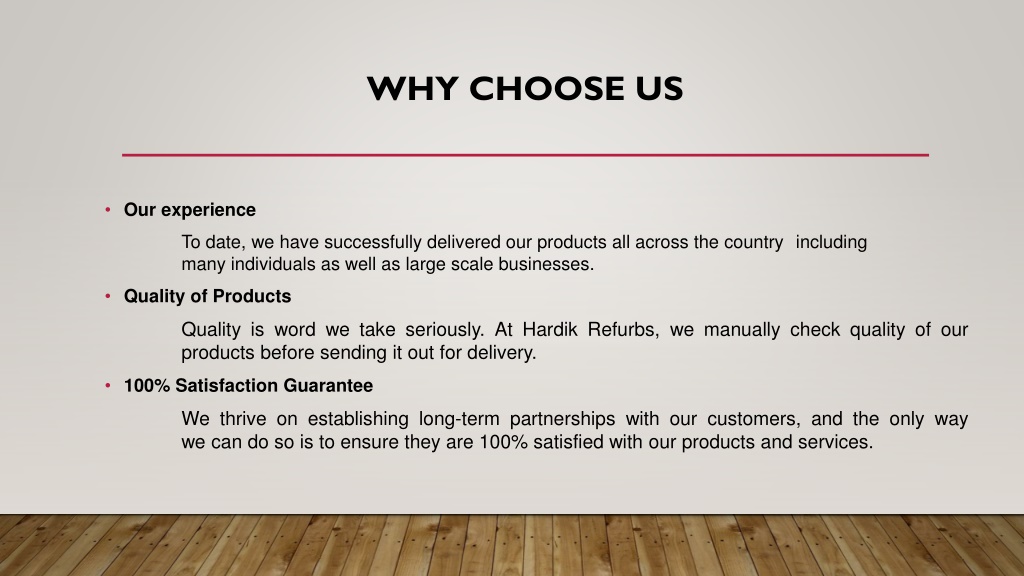 WHY CHOOSE US

• Our experience

To date, we have successfully delivered our products all across the country including many individuals as well as large scale businesses.

• Quality of Products

Quality is word we take seriously. At Hardik Refurbs, we manually check quality of our products before sending it out for delivery.

• 100% Satisfaction Guarantee

We thrive on establishing long-term partnerships with our customers, and the only way we can do so is to ensure they are 100% satisfied with our products and services.